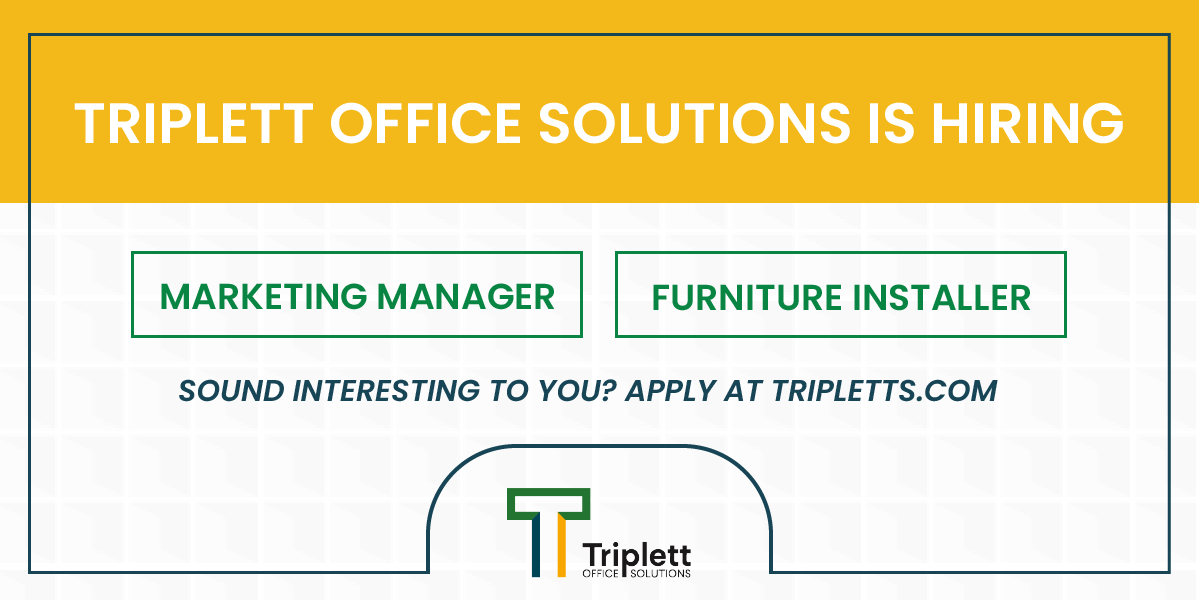 TRIPLETT OFFICE SOLUTIONS IS HIRING

MARKETING MANAGER

FURNITURE INSTALLER

SOUND INTERESTING TO YOU? APPLY AT TRIPLETTS.COM

Triplett
OFFICE SOLUTIONS